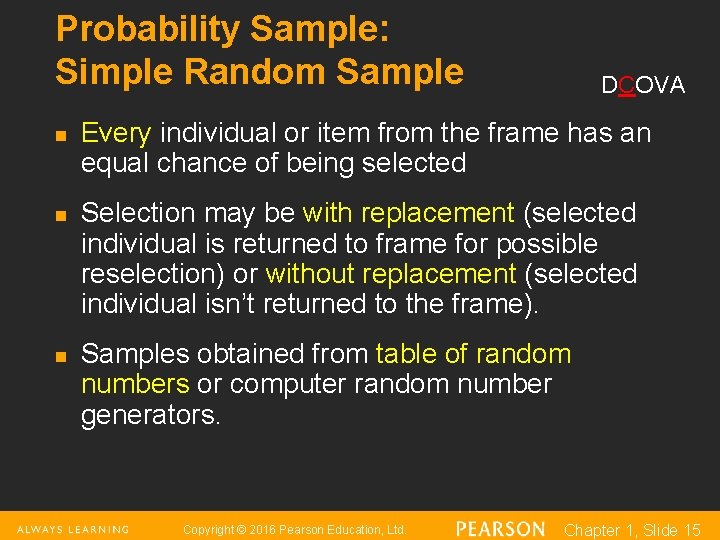 Probability Sample:
Simple Random Sample

DCOVA

- Every individual or item from the frame has an equal chance of being selected

- Selection may be with replacement (selected individual is returned to frame for possible reselection) or without replacement (selected individual isn't returned to the frame).

- Samples obtained from table of random numbers or computer random number generators.

ALWAYS LEARNING Copyright © 2016 Pearson Education, Ltd. PEARSON Chapter 1, Slide 15